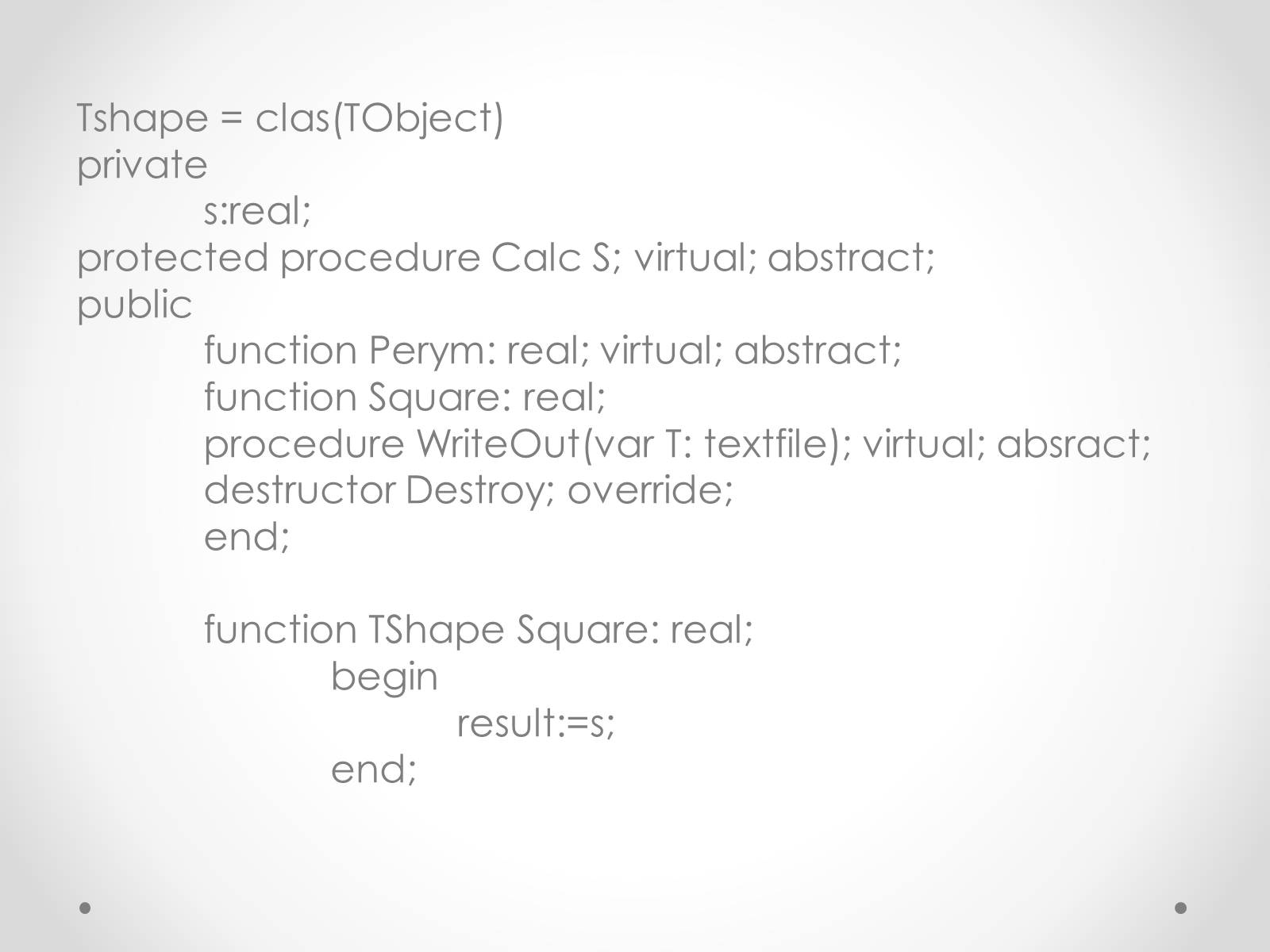 Tshape = clas(TObject)
private
s:real;
protected procedure Calc S; virtual; abstract;
public
function Perym: real; virtual; abstract;
function Square: real;
procedure WriteOut(var T: textfile); virtual; absract;
destructor Destroy; override;
end;

function TShape Square: real;
begin
result:=s;
end;